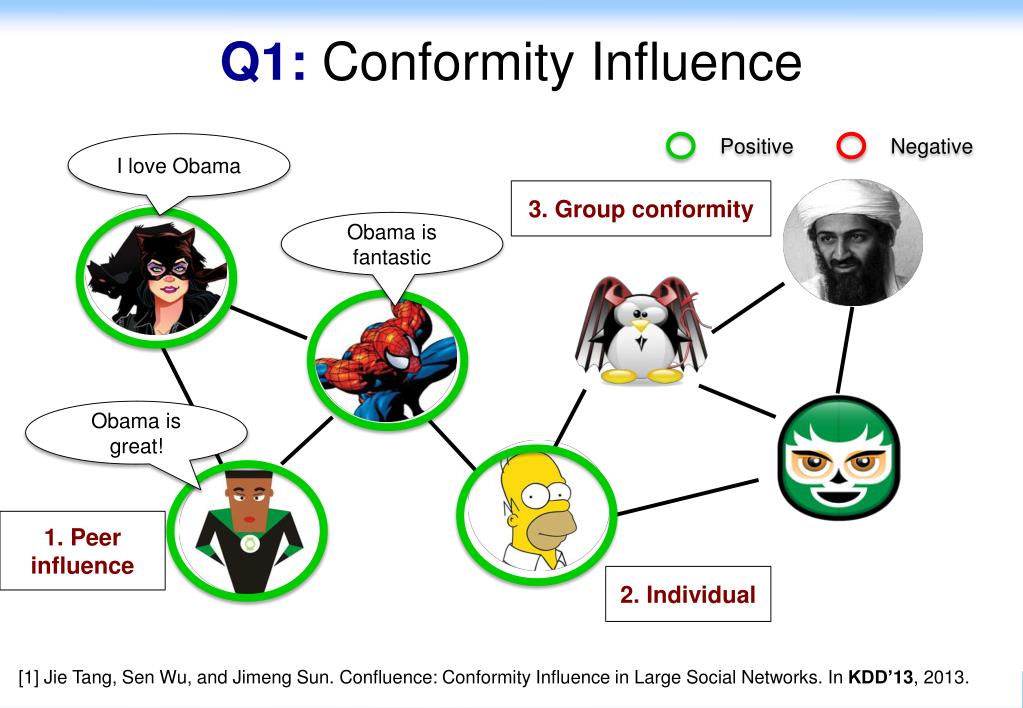 Q1: Conformity Influence

Positive Negative

I love Obama

Obama is fantastic

3. Group conformity

Obama is great!

1. Peer influence

2. Individual

[1] Jie Tang, Sen Wu, and Jimeng Sun. Confluence: Conformity Influence in Large Social Networks. In KDD'13, 2013.